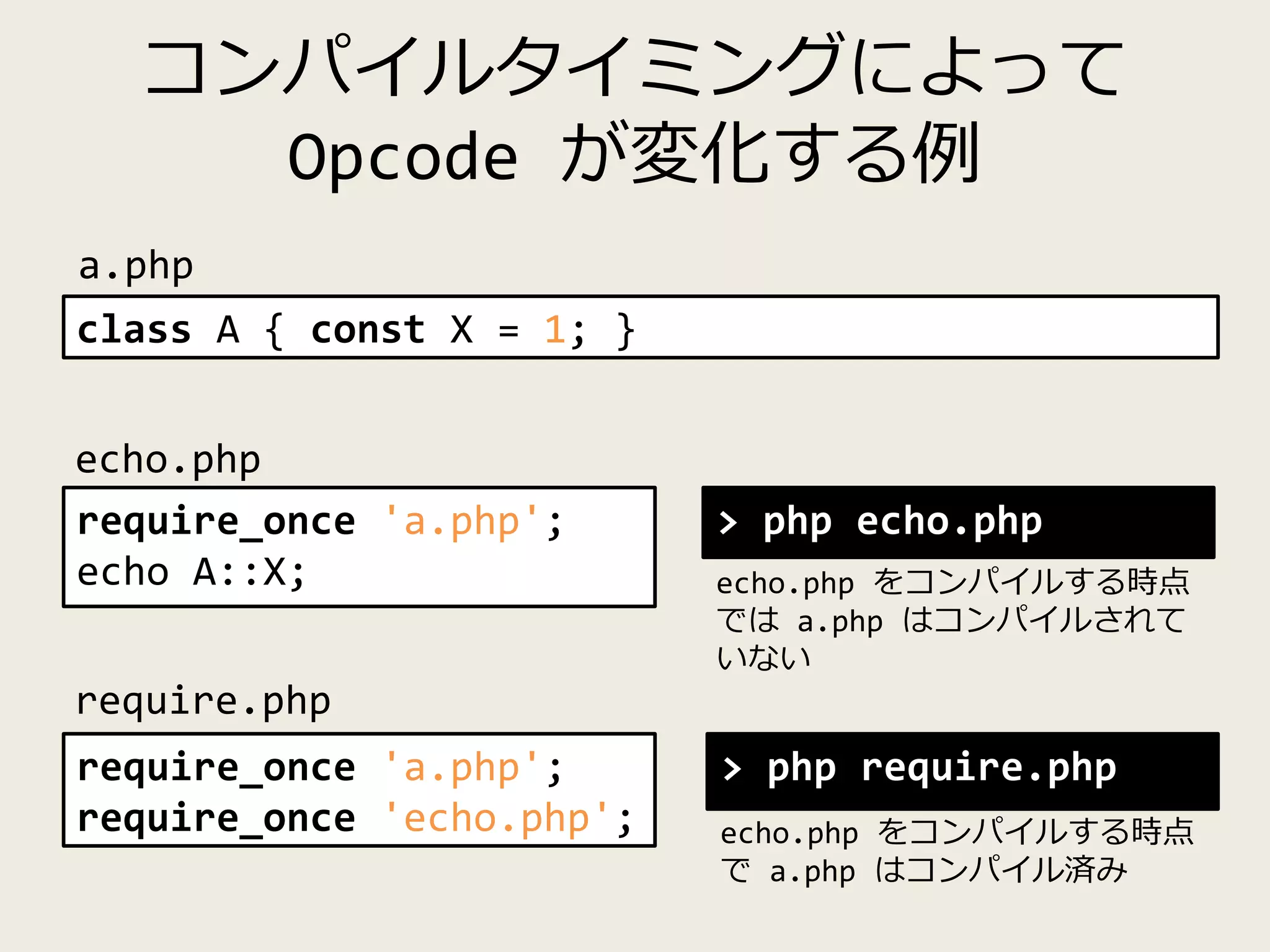 コンパイルタイミングによって Opcode が変化する例

a.php

class A { const X = 1; }

echo.php

require_once 'a.php';
echo A::X;

> php echo.php

echo.php をコンパイルする時点では a.php はコンパイルされていない

require.php

require_once 'a.php';
require_once 'echo.php';

> php require.php

echo.php をコンパイルする時点で a.php はコンパイル済み